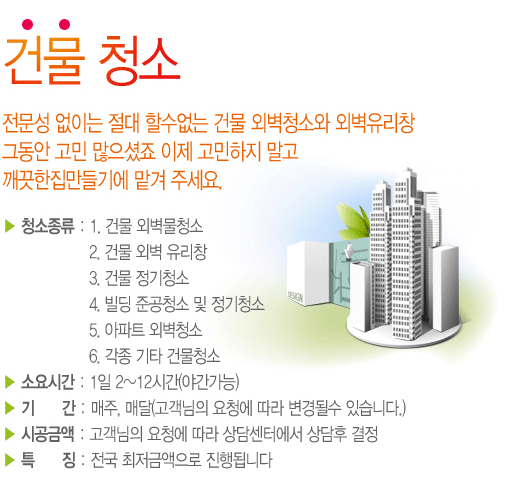 건물 청소

전문성 없이는 절대 할수없는 건물 외벽청소와 외벽유리창 그동안 고민 많으셨죠 이제 고민하지 말고 깨끗한집만들기에 맡겨 주세요.

▶ 청소종류 : 1. 건물 외벽물청소
2. 건물 외벽 유리창
3. 건물 정기청소
4. 빌딩 준공청소 및 정기청소
5. 아파트 외벽청소
6. 각종 기타 건물청소
▶ 소요시간 : 1일 2~12시간(야간가능)
▶ 기 간 : 매주, 매달(고객님의 요청에 따라 변경될수 있습니다.)
▶ 시공금액 : 고객님의 요청에 따라 상담센터에서 상담후 결정
▶ 특 징 : 전국 최저금액으로 진행됩니다

DESIGN